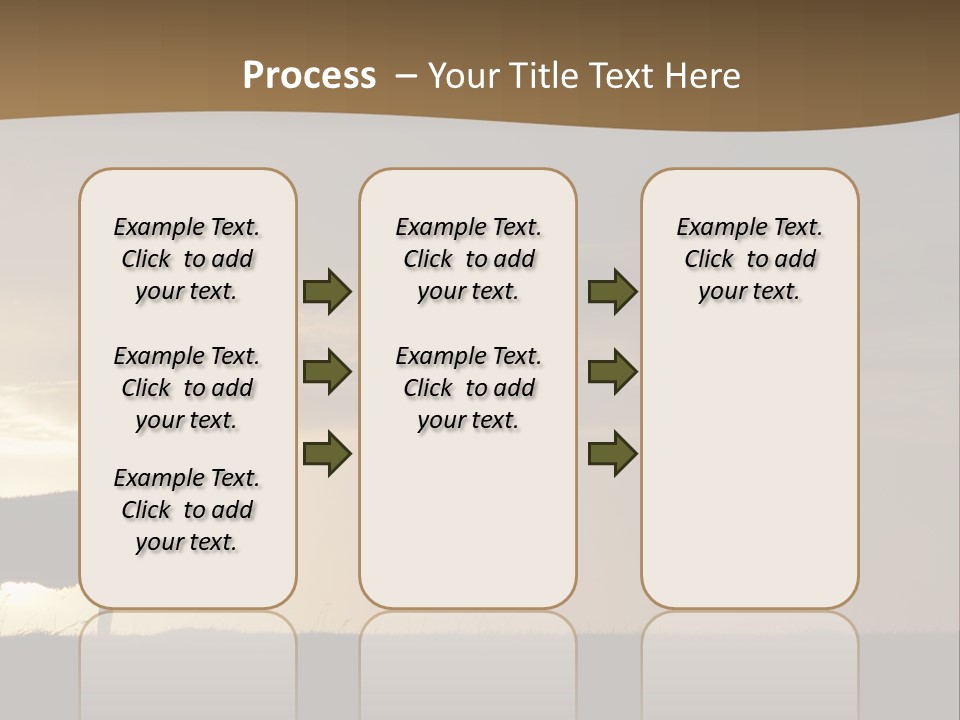 Process – Your Title Text Here

Example Text. Click to add your text.

Example Text. Click to add your text.

Example Text. Click to add your text.

Example Text. Click to add your text.

Example Text. Click to add your text.

Example Text. Click to add your text.